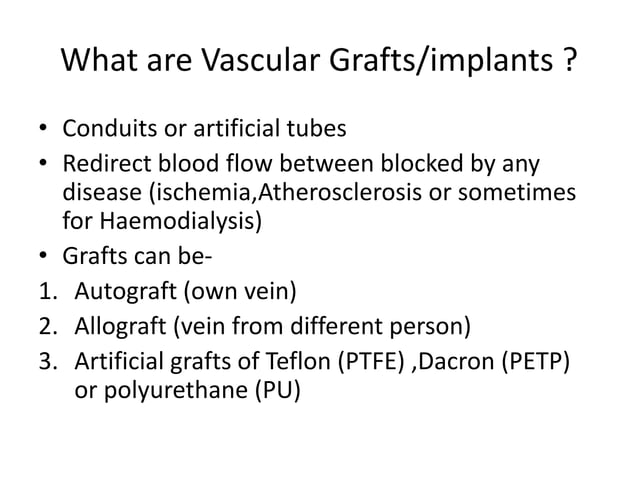 What are Vascular Grafts/implants ?

• Conduits or artificial tubes
• Redirect blood flow between blocked by any disease (ischemia,Atherosclerosis or sometimes for Haemodialysis)
• Grafts can be-
1. Autograft (own vein)
2. Allograft (vein from different person)
3. Artificial grafts of Teflon (PTFE) ,Dacron (PETP) or polyurethane (PU)